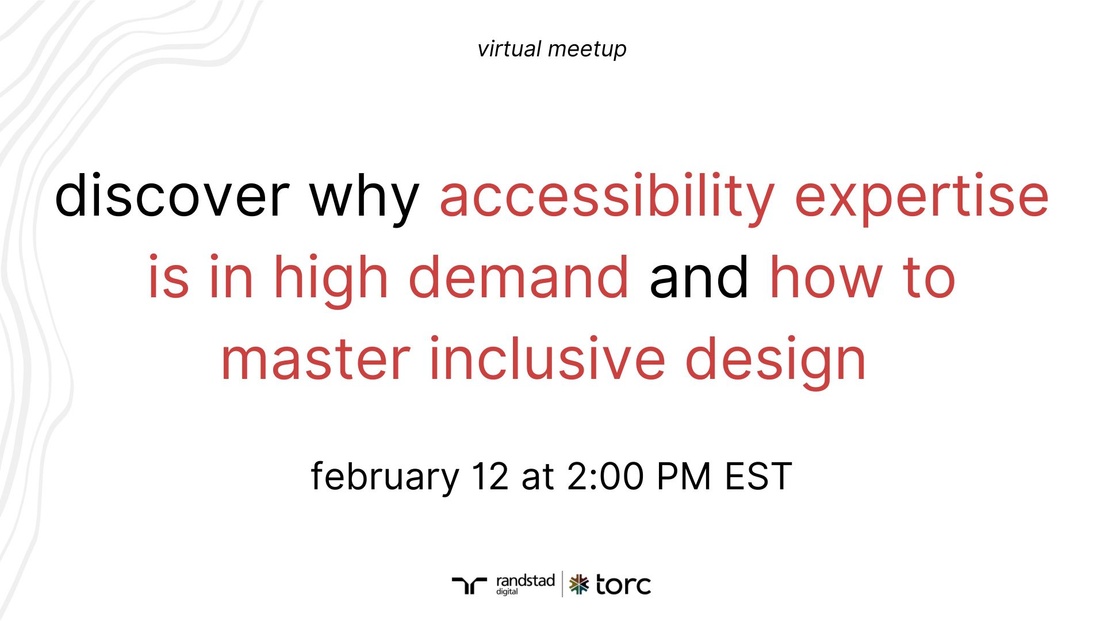 virtual meetup

discover why accessibility expertise is in high demand and how to master inclusive design

february 12 at 2:00 PM EST

randstad digital | torc